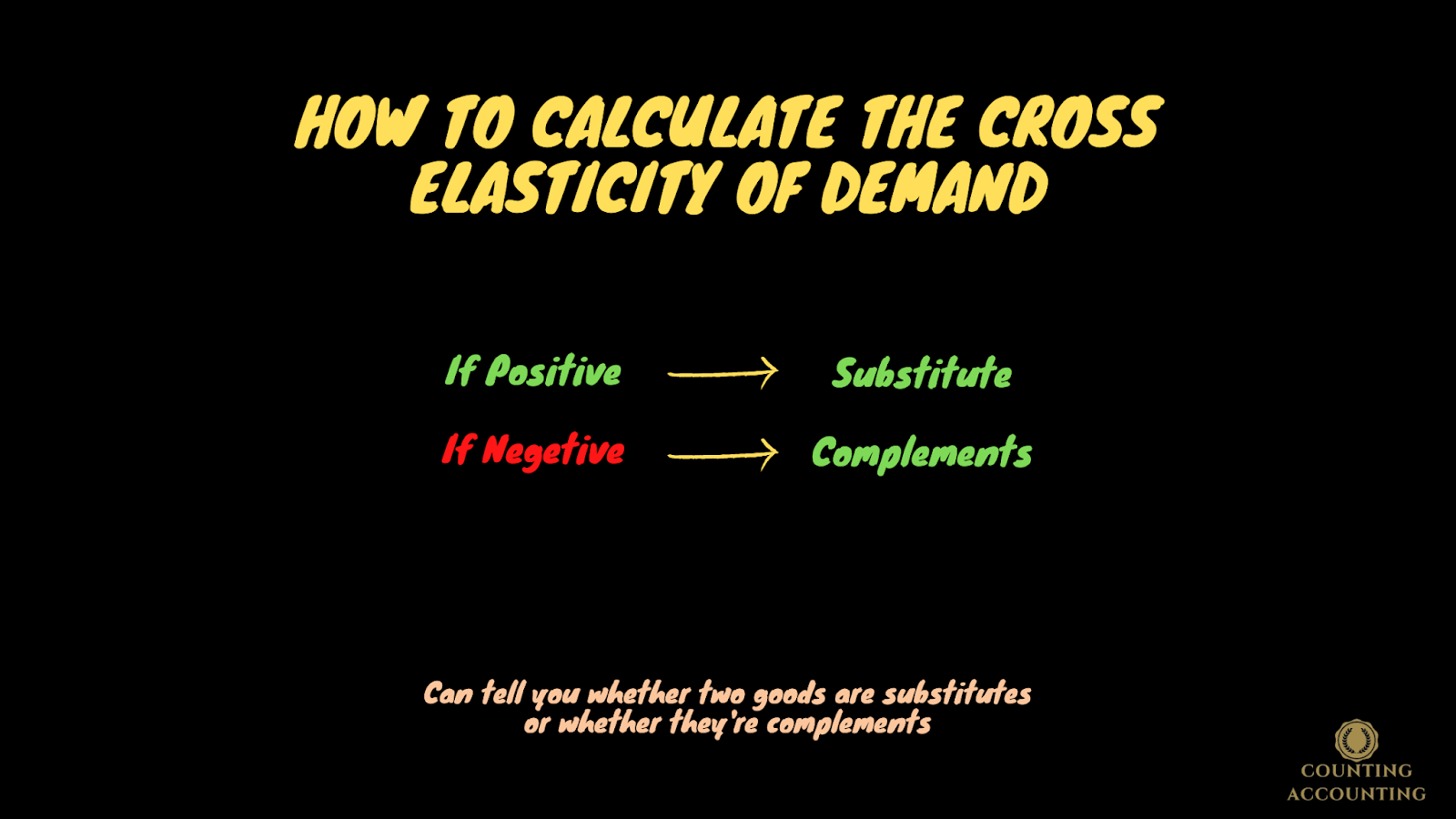 HOW TO CALCULATE THE CROSS ELASTICITY OF DEMAND

If Positive → Substitute

If Negetive → Complements

Can tell you whether two goods are substitutes or whether they're complements

COUNTING ACCOUNTING